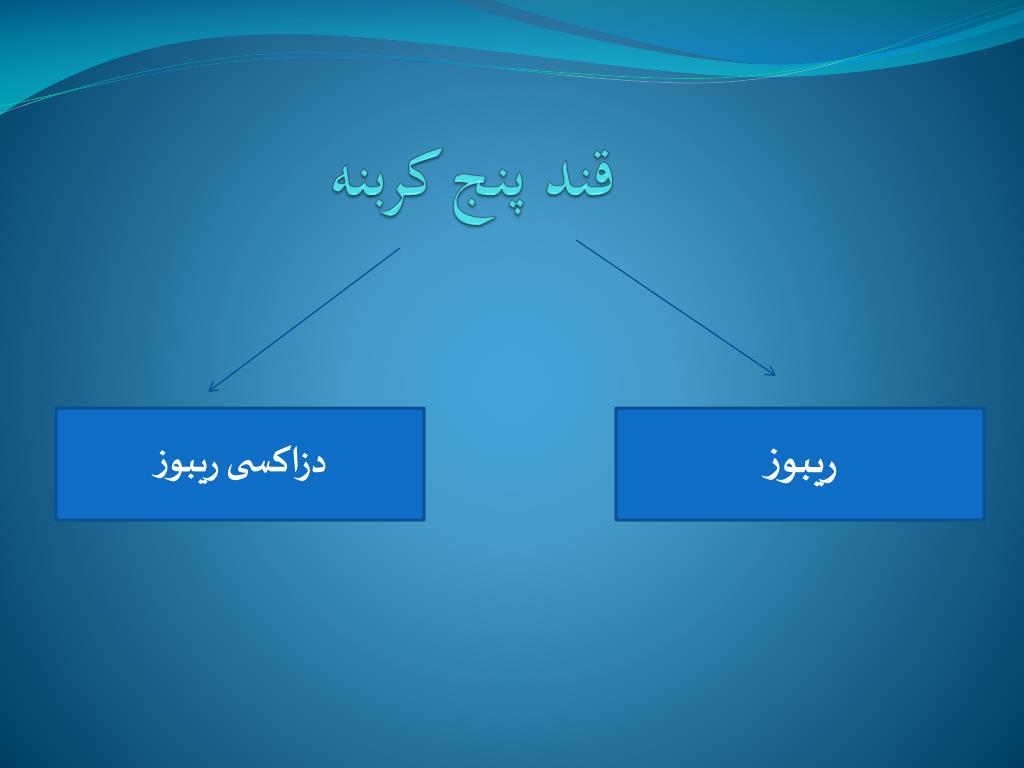 قند پنج کربنه

ریبوز

دزاکسی ریبوز